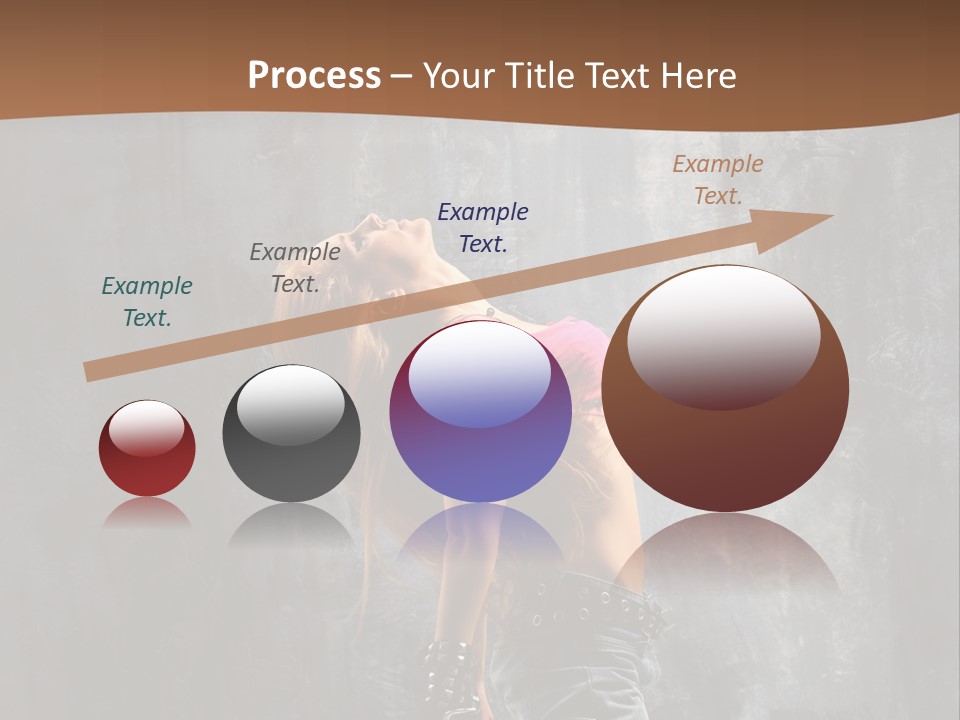 Process – Your Title Text Here

Example Text.

Example Text.

Example Text.

Example Text.